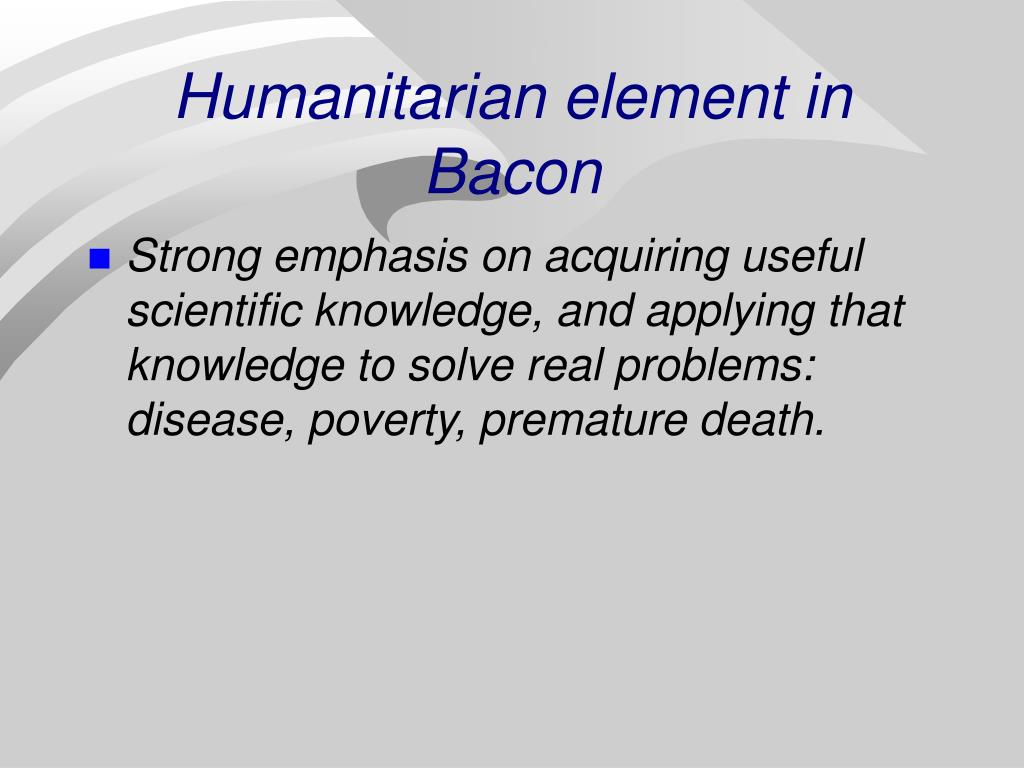 Humanitarian element in Bacon

Strong emphasis on acquiring useful scientific knowledge, and applying that knowledge to solve real problems: disease, poverty, premature death.